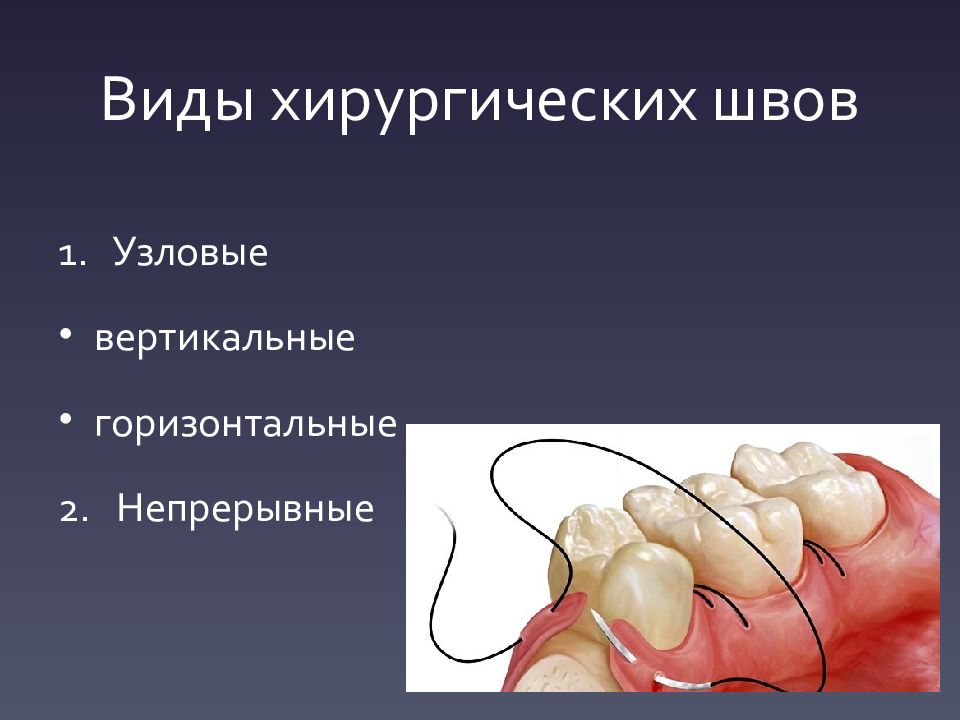 Виды хирургических швов

1. Узловые

• вертикальные

• горизонтальные

2. Непрерывные